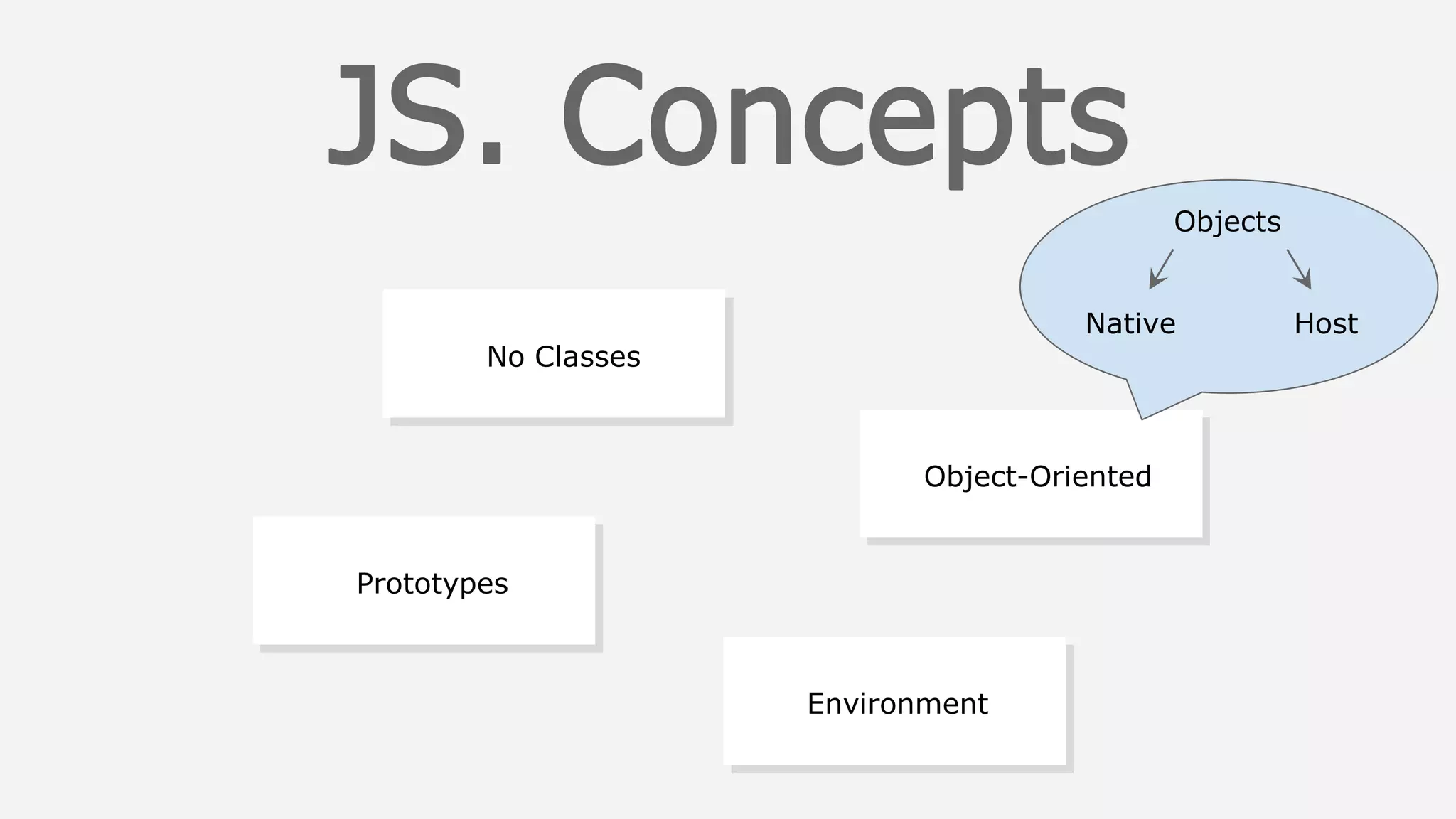 JS. Concepts

Objects

Native

Host

No Classes

Object-Oriented

Prototypes

Environment